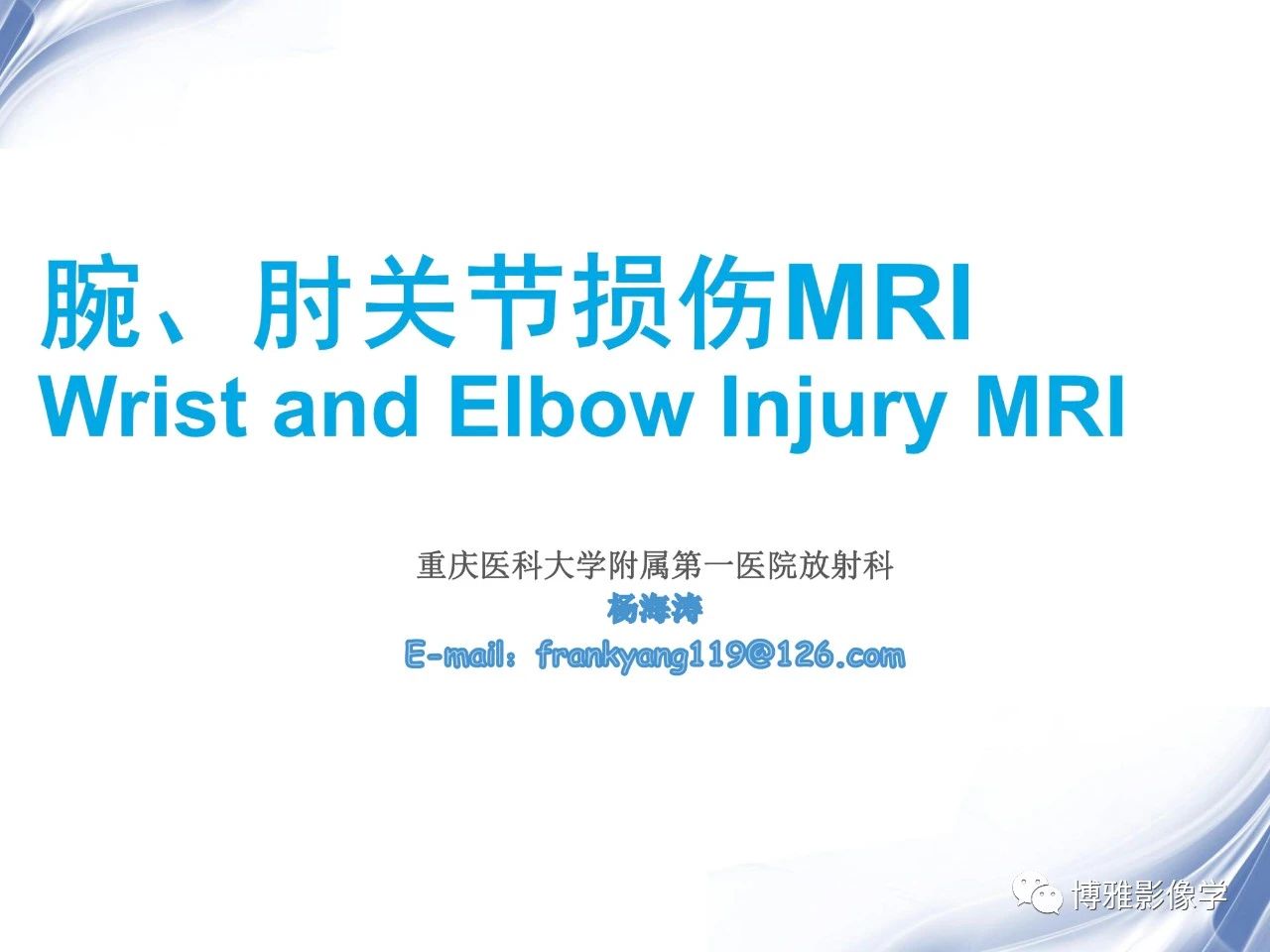 腕、肘关节损伤MRI
Wrist and Elbow Injury MRI

重庆医科大学附属第一医院放射科
杨海涛
E-mail：frankyang119@126.com

博雅影像学